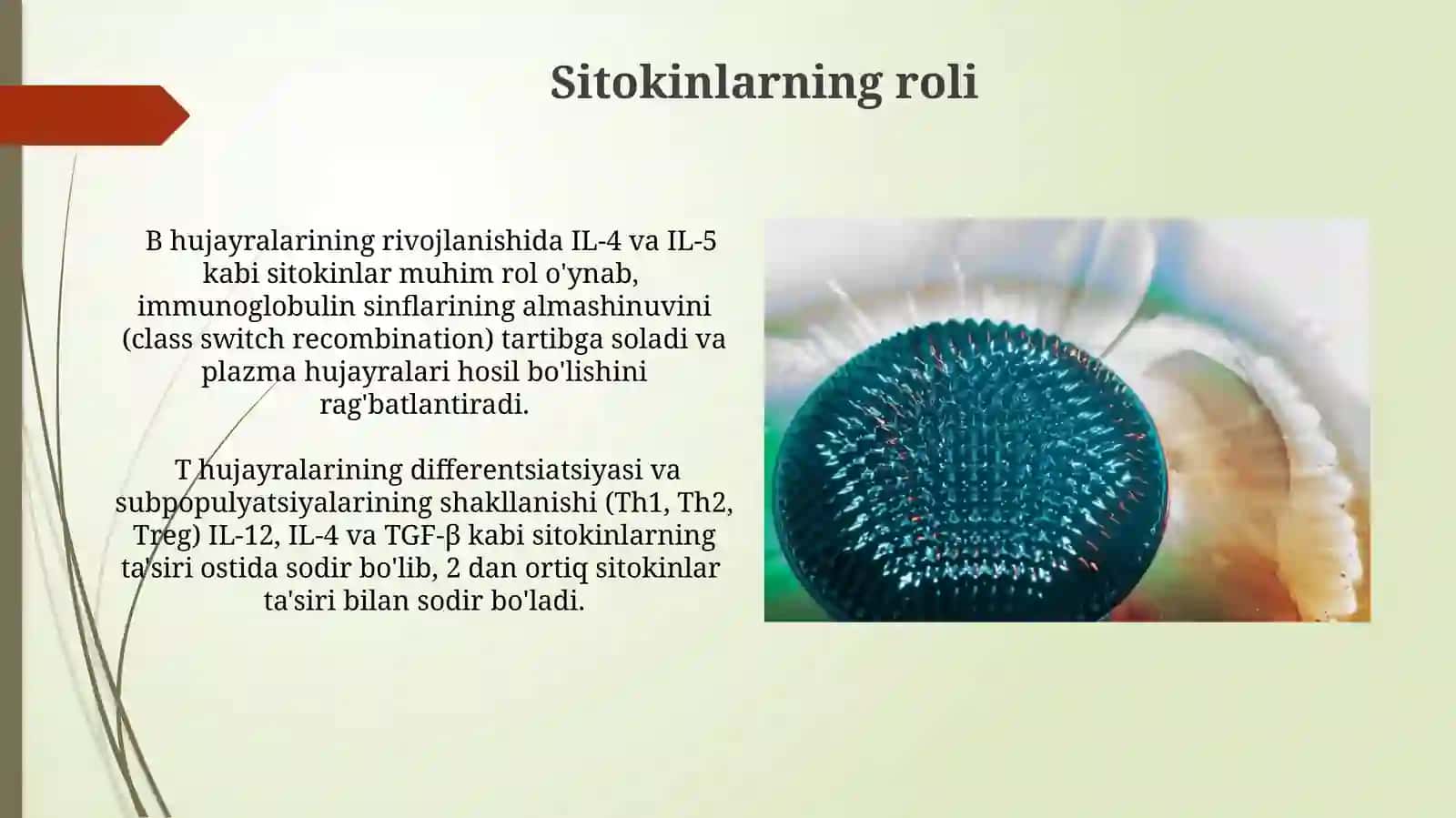 Sitokinlarning roli

B hujayralarining rivojlanishida IL-4 va IL-5 kabi sitokinlar muhim rol o'ynab, immunoglobulin sinflarining almashinuvini (class switch recombination) tartibga soladi va plazma hujayralari hosil bo'lishini rag'batlantiradi.

T hujayralarining differentsiatsiyasi va subpopulyatsiyalarining shakllanishi (Th1, Th2, Treg) IL-12, IL-4 va TGF-β kabi sitokinlarning ta'siri ostida sodir bo'lib, 2 dan ortiq sitokinlar ta'siri bilan sodir bo'ladi.